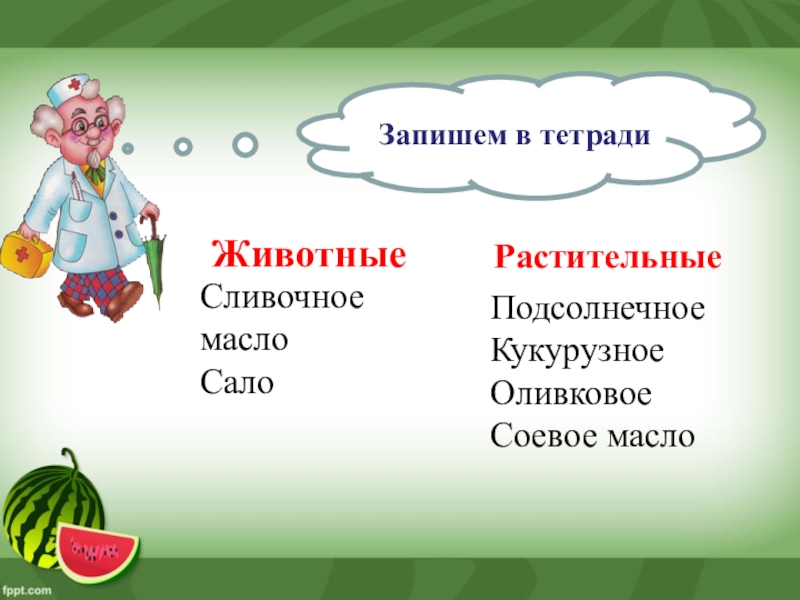 Запишем в тетради

Животные
Сливочное масло
Сало

Растительные
Подсолнечное
Кукурузное
Оливковое
Соевое масло

fppt.com